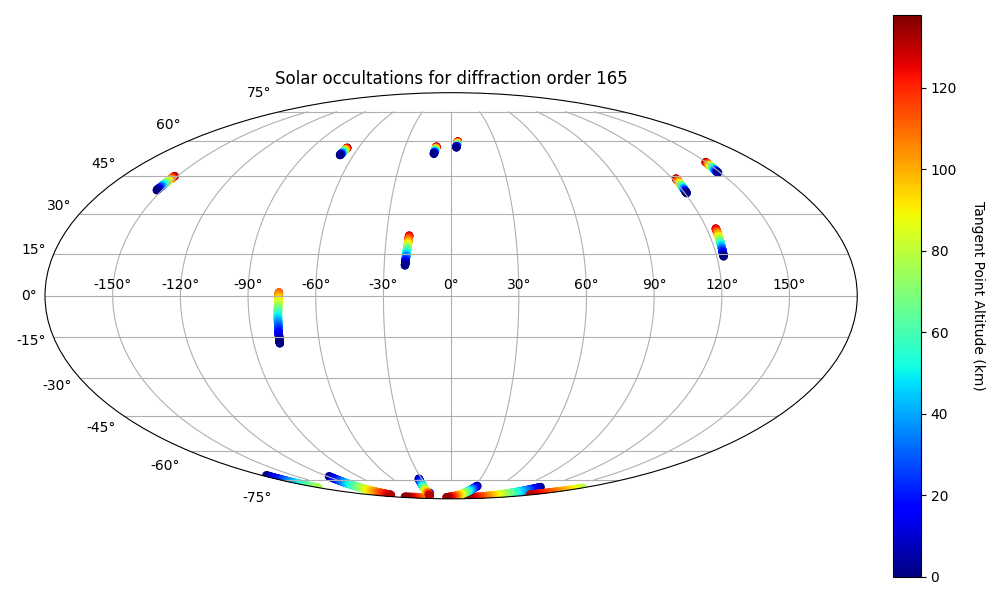 Solar occultations for diffraction order 165

75°
60°
45°
30°
15°
0°
-15°
-30°
-45°
-60°
-75°

-150°
-120°
-90°
-60°
-30°
0°
30°
60°
90°
120°
150°

120
100
80
60
40
20
0

Tangent Point Altitude (km)